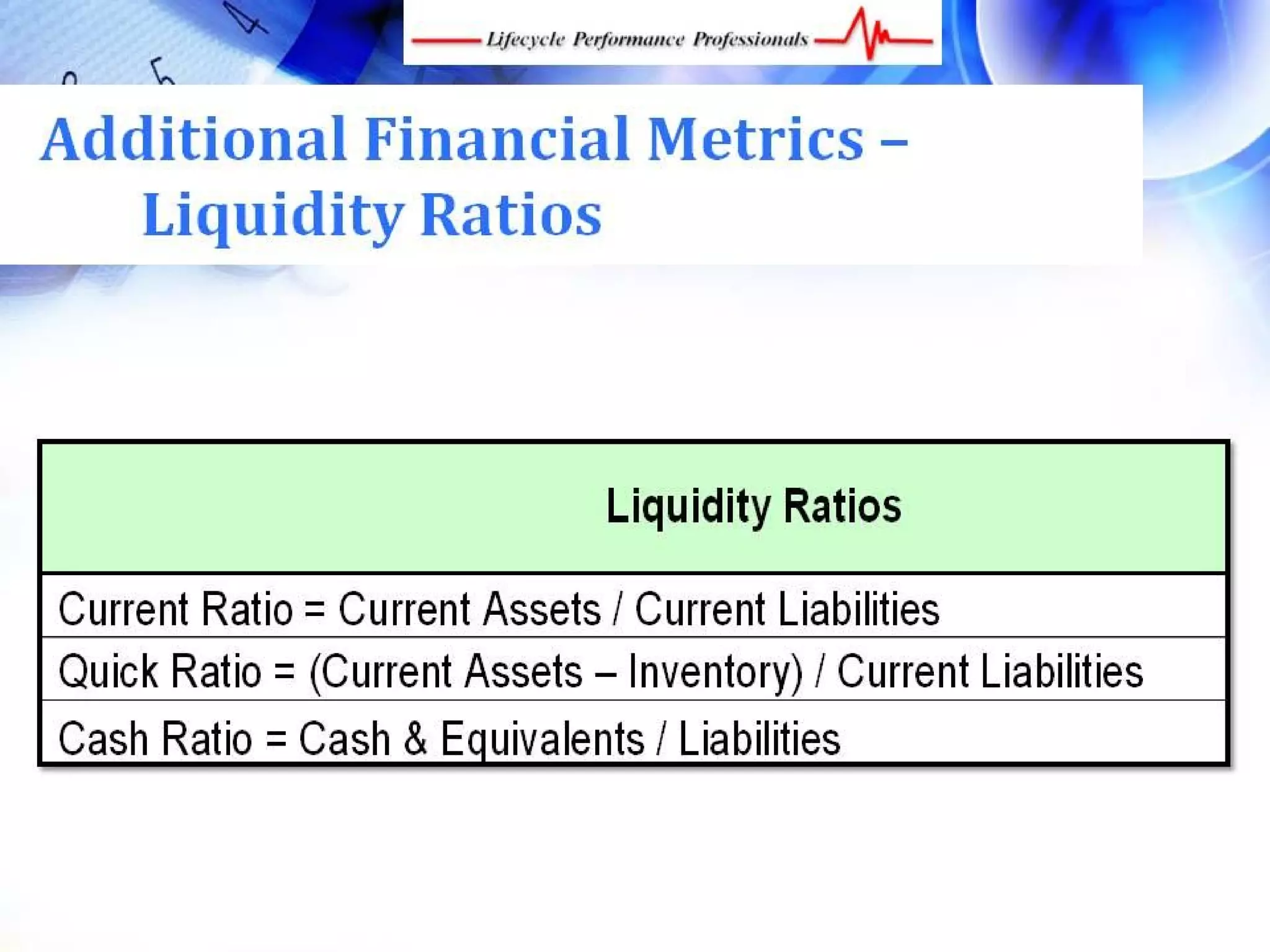 Lifecycle Performance Professionals

Additional Financial Metrics – Liquidity Ratios

| Liquidity Ratios |
|---|
| Current Ratio = Current Assets / Current Liabilities |
| Quick Ratio = (Current Assets – Inventory) / Current Liabilities |
| Cash Ratio = Cash & Equivalents / Liabilities |